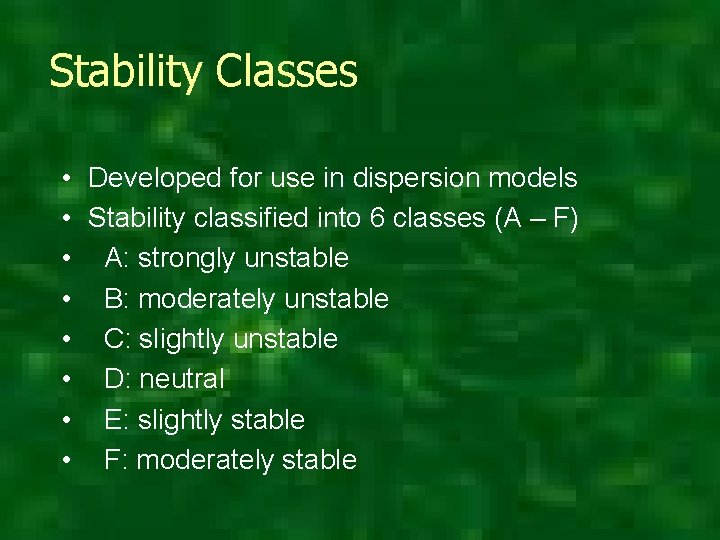 Stability Classes

• Developed for use in dispersion models
• Stability classified into 6 classes (A – F)
• A: strongly unstable
• B: moderately unstable
• C: slightly unstable
• D: neutral
• E: slightly stable
• F: moderately stable